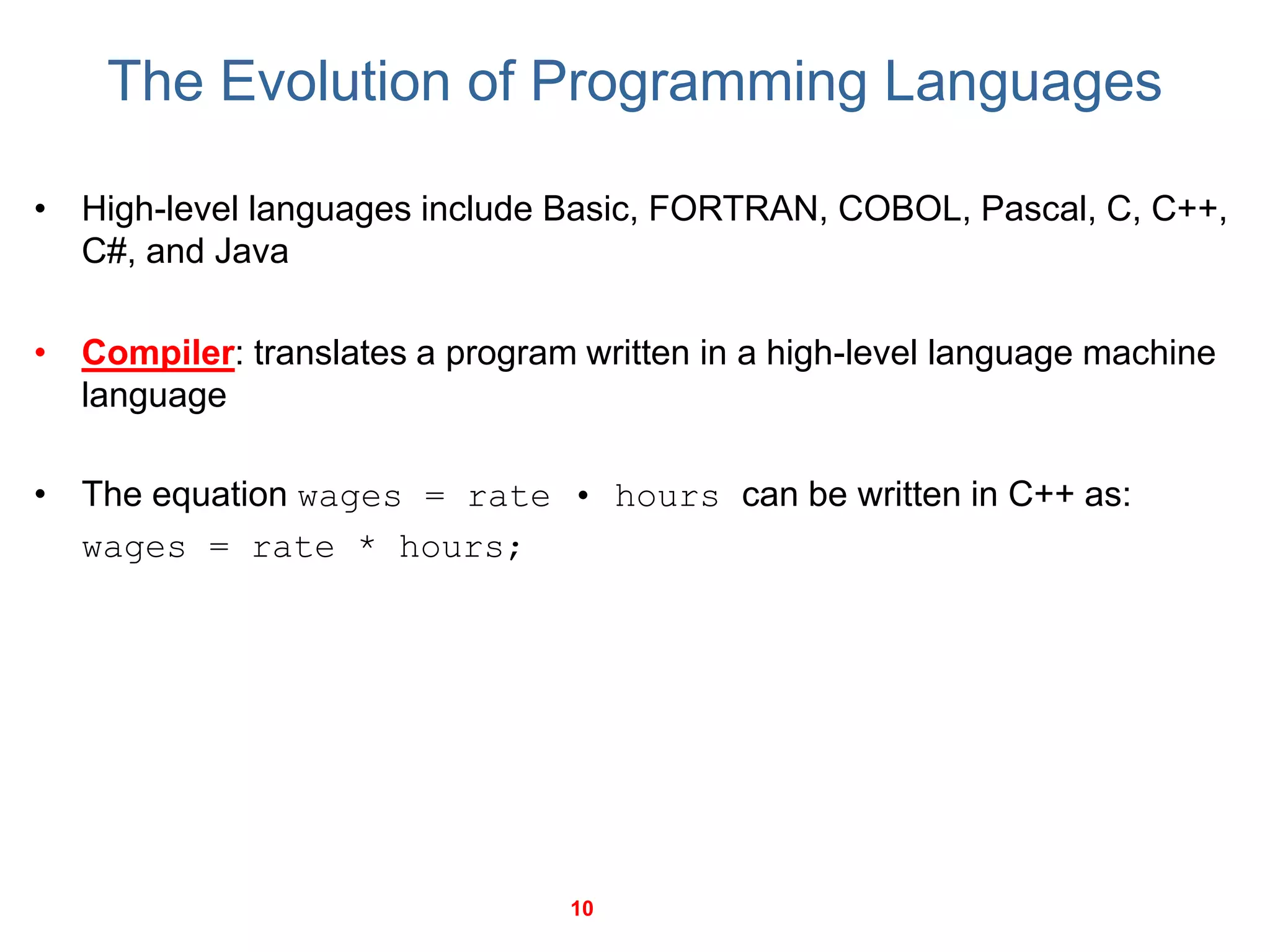 The Evolution of Programming Languages

• High-level languages include Basic, FORTRAN, COBOL, Pascal, C, C++, C#, and Java

• Compiler: translates a program written in a high-level language machine language

• The equation wages = rate • hours can be written in C++ as:

wages = rate * hours;

10